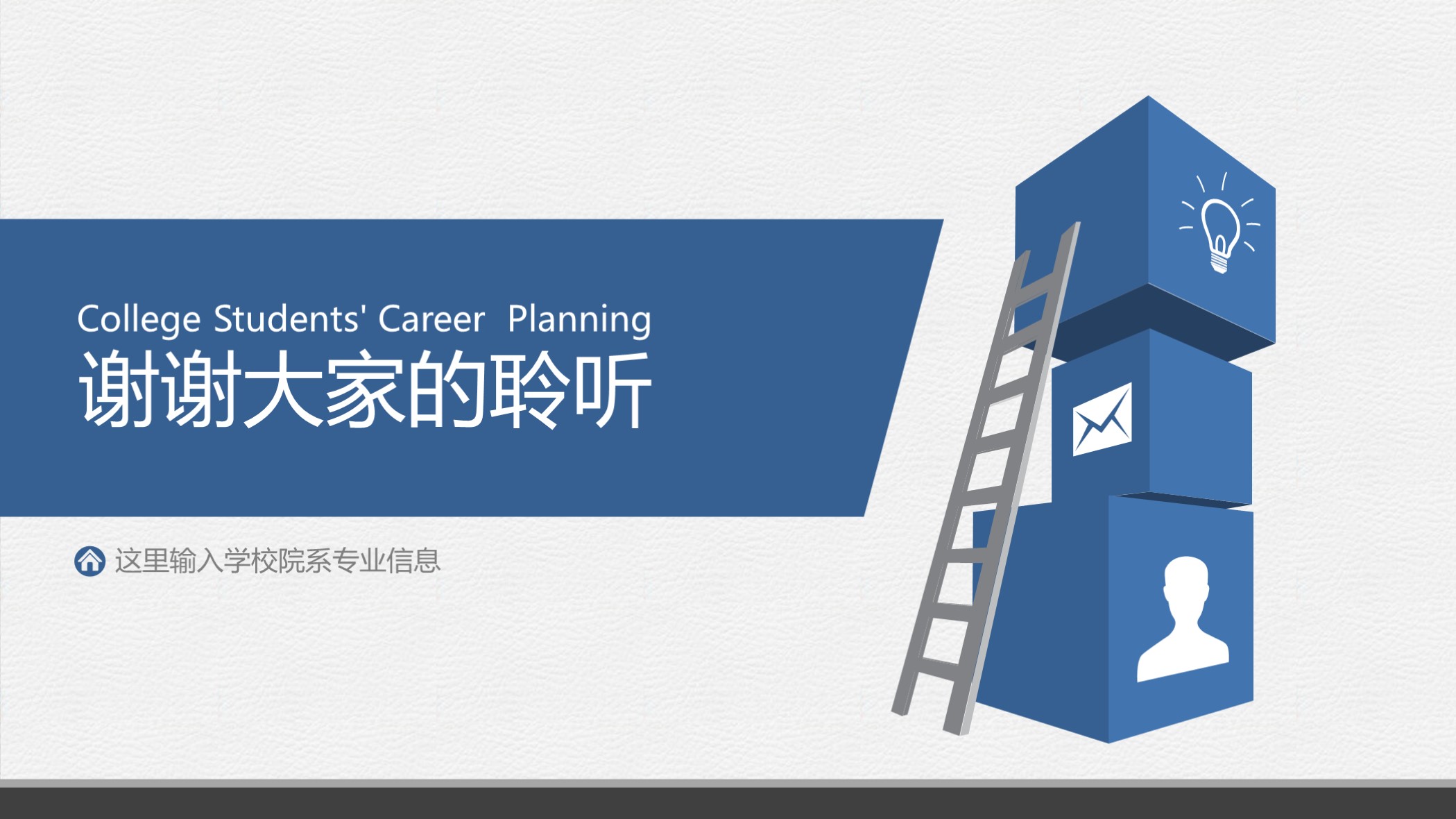 College Students' Career Planning
谢谢大家的聆听

这里输入学校院系专业信息